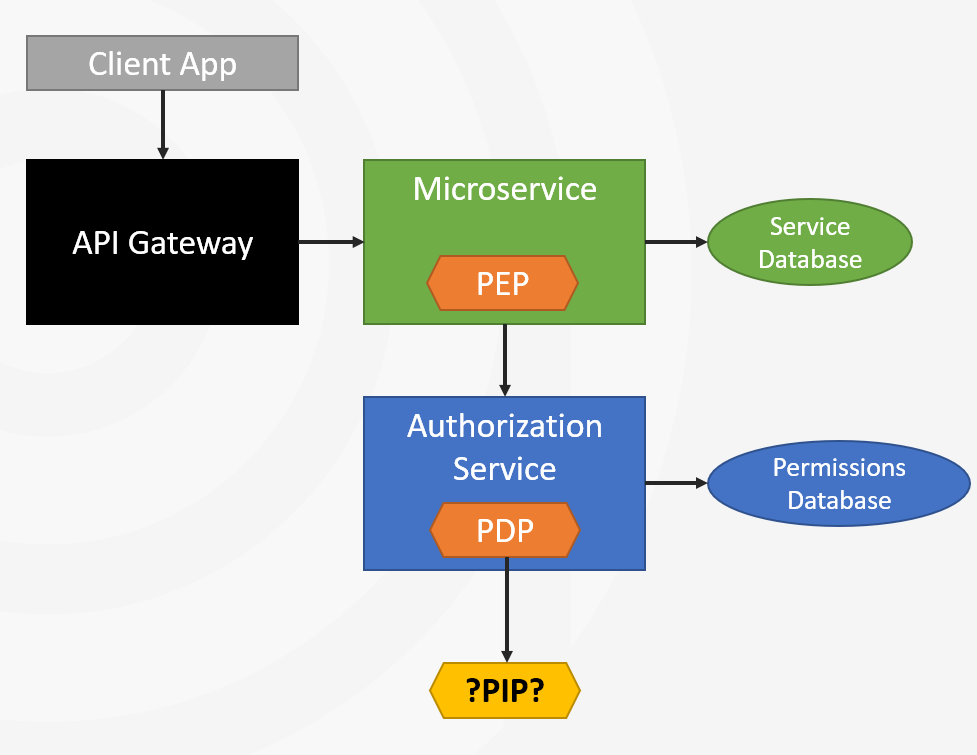 Client App

API Gateway

Microservice

PEP

Service Database

Authorization Service

PDP

Permissions Database

?PIP?